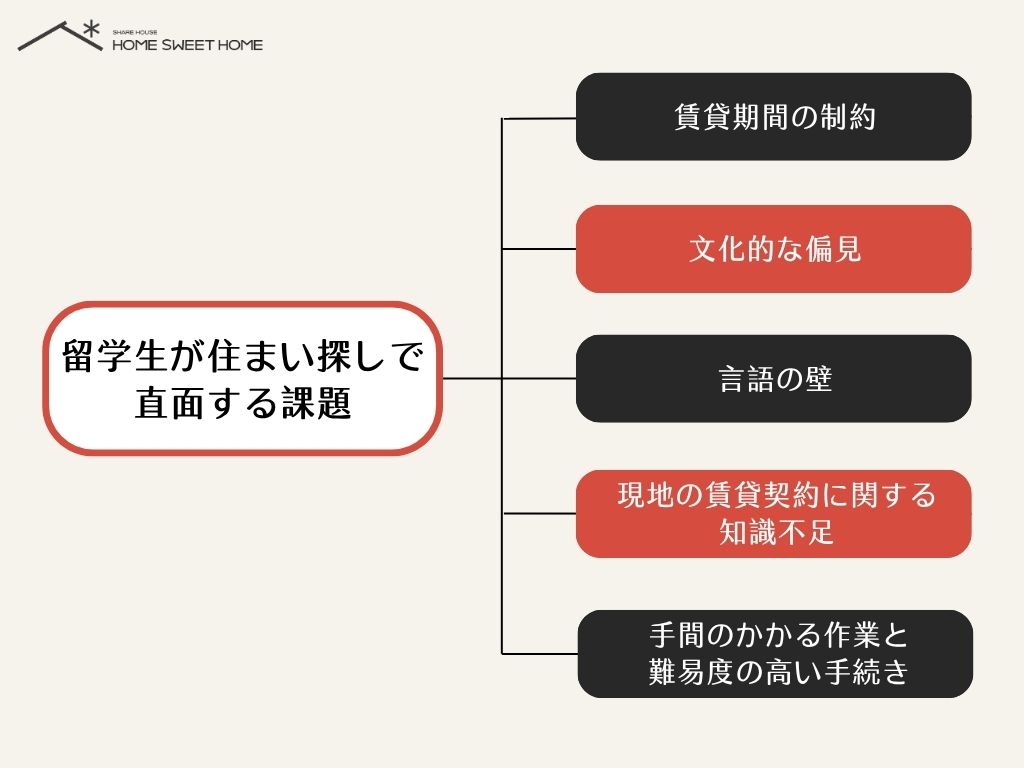 SHARE HOUSE
HOME SWEET HOME

留学生が住まい探しで直面する課題

賃貸期間の制約

文化的な偏見

言語の壁

現地の賃貸契約に関する知識不足

手間のかかる作業と難易度の高い手続き